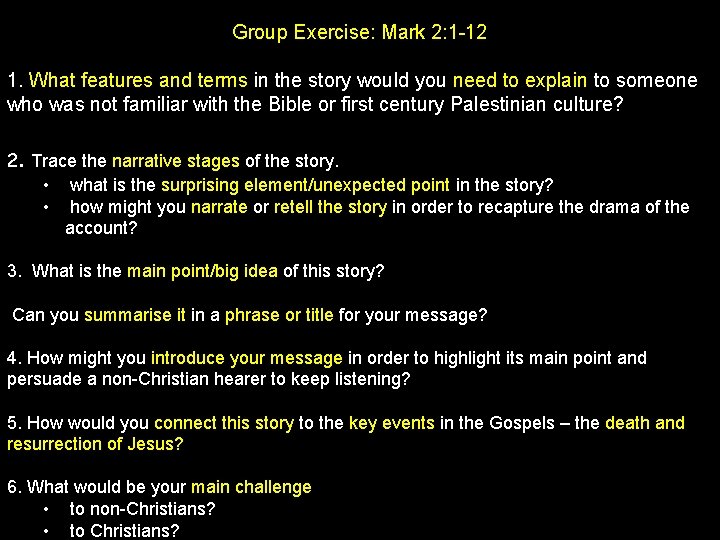 Group Exercise: Mark 2:1-12

1. What features and terms in the story would you need to explain to someone who was not familiar with the Bible or first century Palestinian culture?

2. Trace the narrative stages of the story.
• what is the surprising element/unexpected point in the story?
• how might you narrate or retell the story in order to recapture the drama of the account?

3. What is the main point/big idea of this story?

Can you summarise it in a phrase or title for your message?

4. How might you introduce your message in order to highlight its main point and persuade a non-Christian hearer to keep listening?

5. How would you connect this story to the key events in the Gospels – the death and resurrection of Jesus?

6. What would be your main challenge
• to non-Christians?
• to Christians?